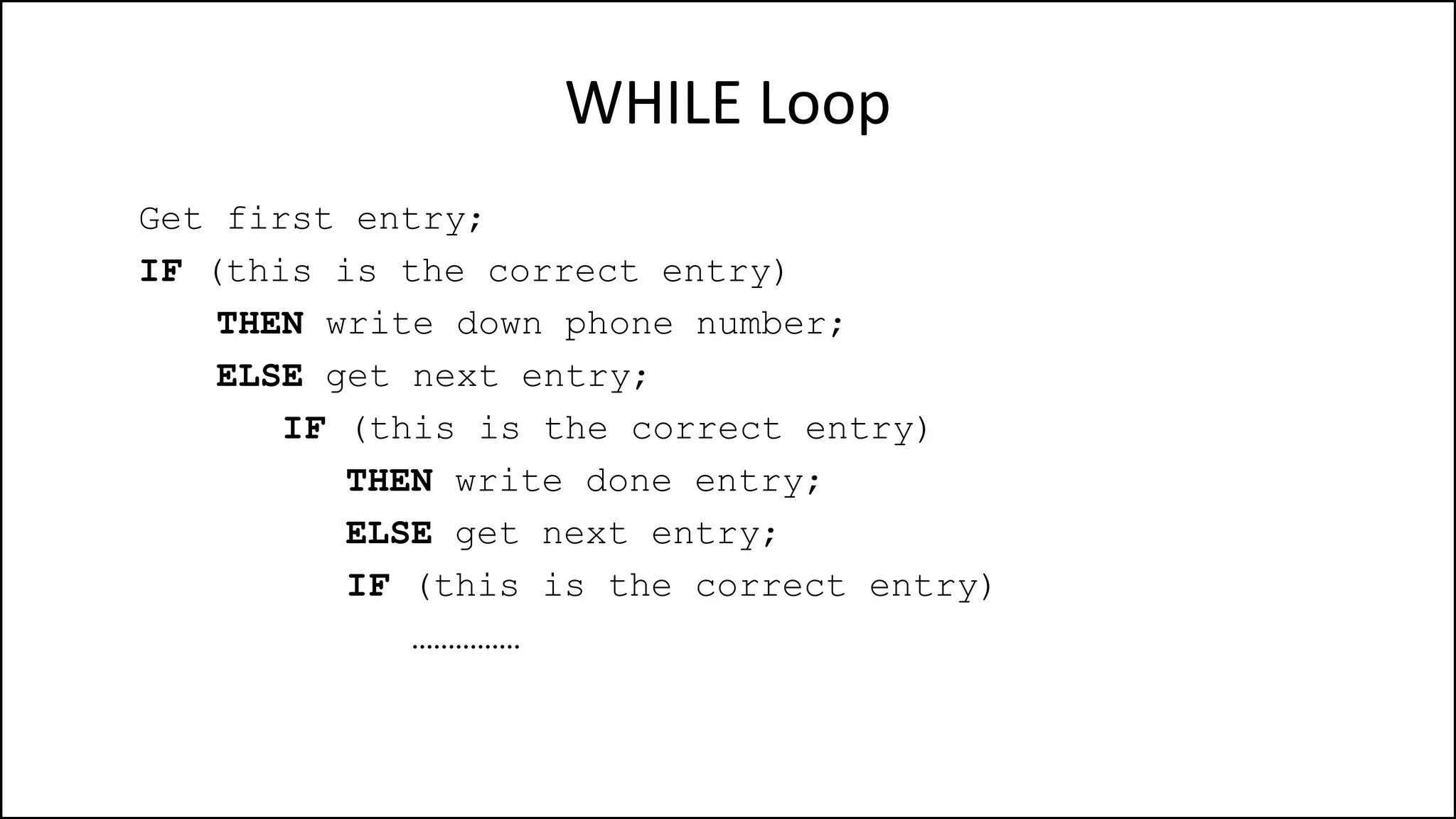 WHILE Loop

Get first entry;
IF (this is the correct entry)
THEN write down phone number;
ELSE get next entry;
IF (this is the correct entry)
THEN write done entry;
ELSE get next entry;
IF (this is the correct entry)
……………